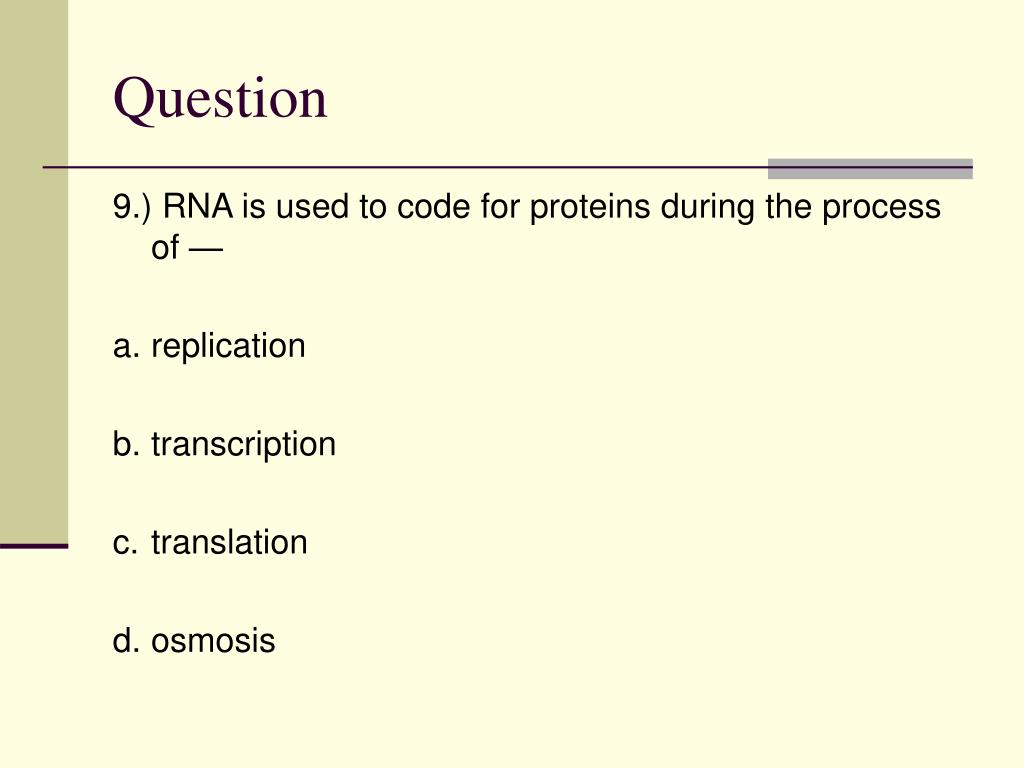 Question

9.) RNA is used to code for proteins during the process of —

a. replication

b. transcription

c. translation

d. osmosis